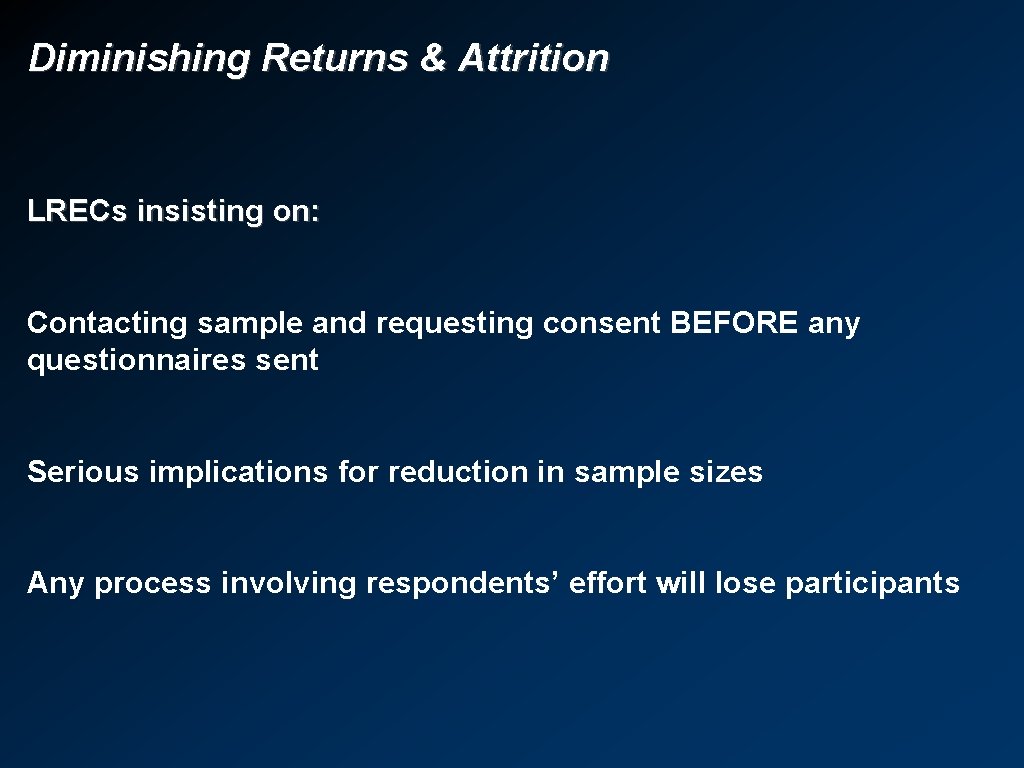 Diminishing Returns & Attrition

LRECs insisting on:

Contacting sample and requesting consent BEFORE any questionnaires sent

Serious implications for reduction in sample sizes

Any process involving respondents’ effort will lose participants